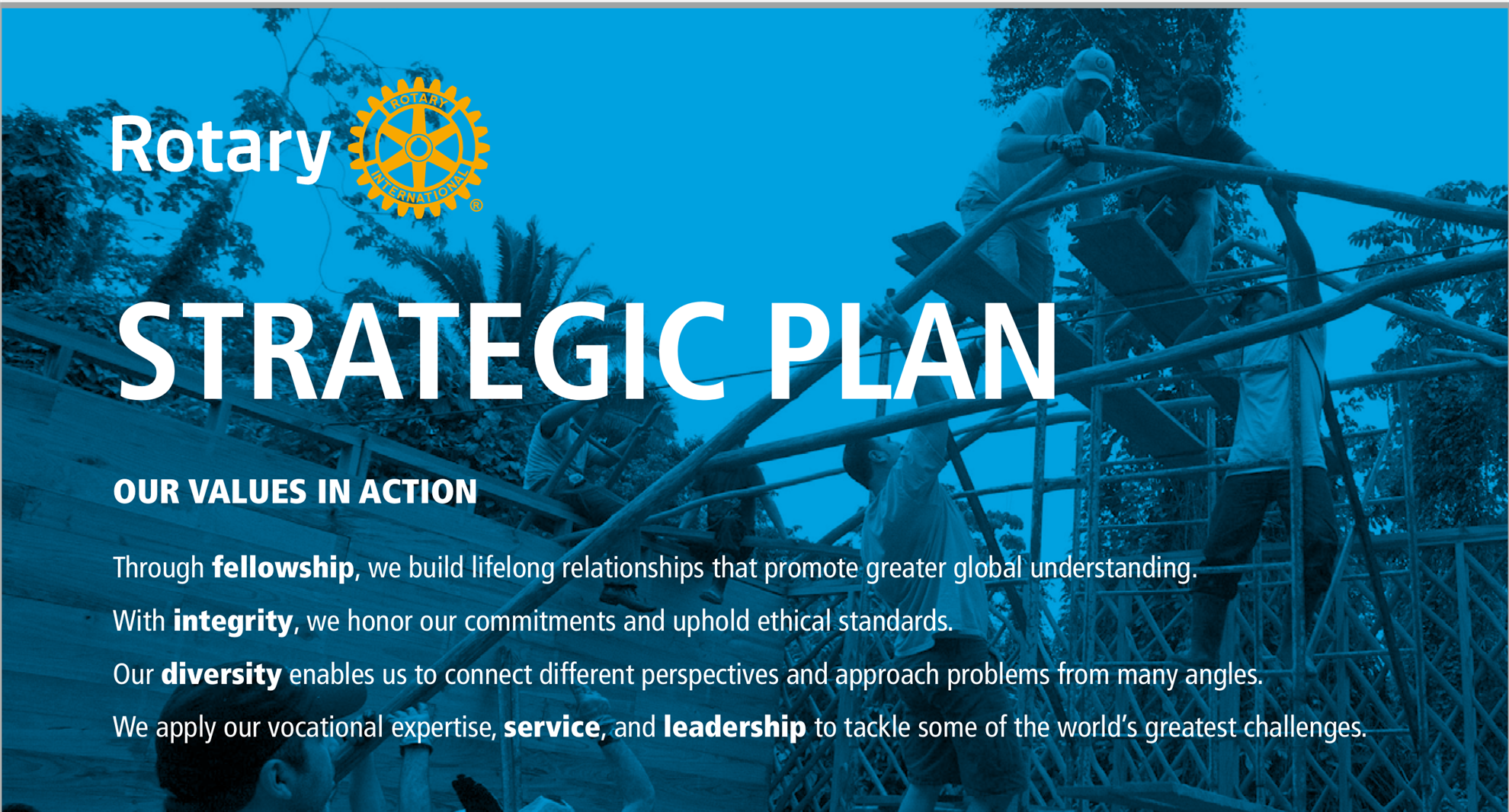 Rotary ROTARY INTERNATIONAL ®

STRATEGIC PLAN

OUR VALUES IN ACTION

Through fellowship, we build lifelong relationships that promote greater global understanding.

With integrity, we honor our commitments and uphold ethical standards.

Our diversity enables us to connect different perspectives and approach problems from many angles.

We apply our vocational expertise, service, and leadership to tackle some of the world's greatest challenges.